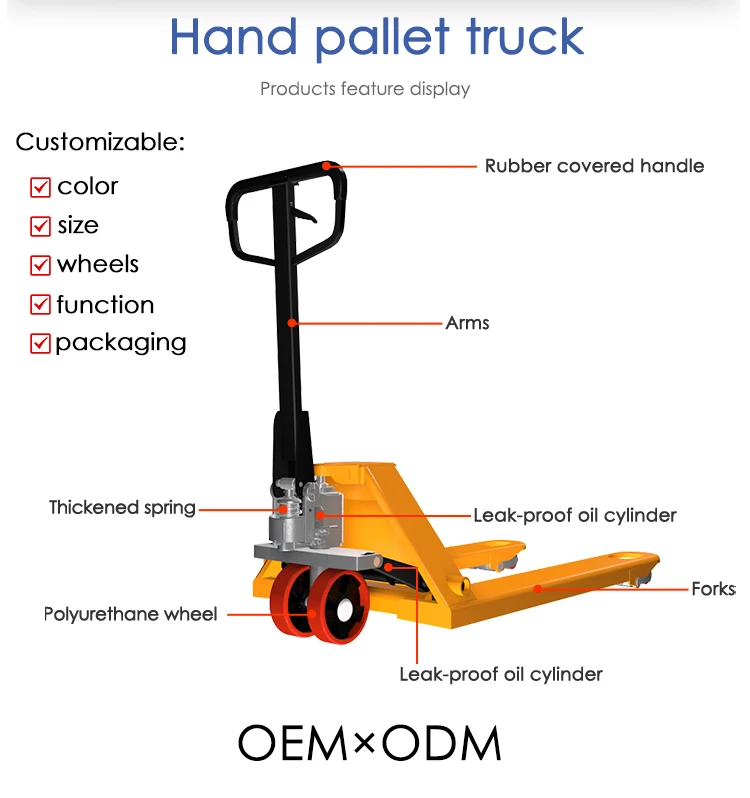 Hand pallet truck

Products feature display

Customizable:
color
size
wheels
function
packaging

Rubber covered handle

Arms

Thickened spring

Leak-proof oil cylinder

Forks

Polyurethane wheel

Leak-proof oil cylinder

OEM×ODM